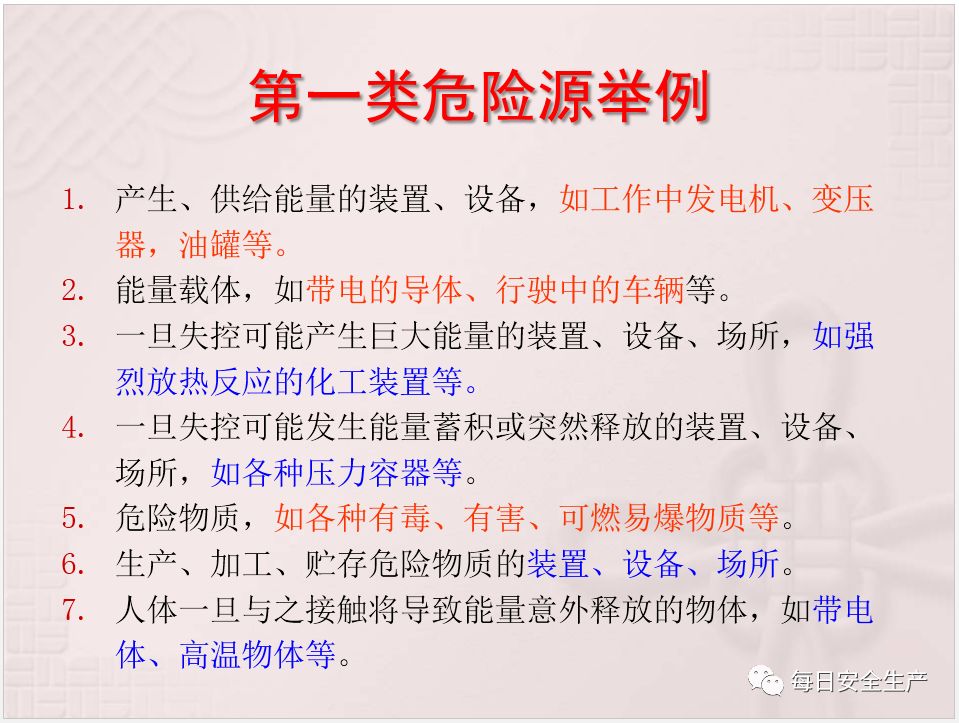 第一类危险源举例

1. 产生、供给能量的装置、设备，如工作中发电机、变压器，油罐等。
2. 能量载体，如带电的导体、行驶中的车辆等。
3. 一旦失控可能产生巨大能量的装置、设备、场所，如强烈放热反应的化工装置等。
4. 一旦失控可能发生能量蓄积或突然释放的装置、设备、场所，如各种压力容器等。
5. 危险物质，如各种有毒、有害、可燃易爆物质等。
6. 生产、加工、贮存危险物质的装置、设备、场所。
7. 人体一旦与之接触将导致能量意外释放的物体，如带电体、高温物体等。

每日安全生产